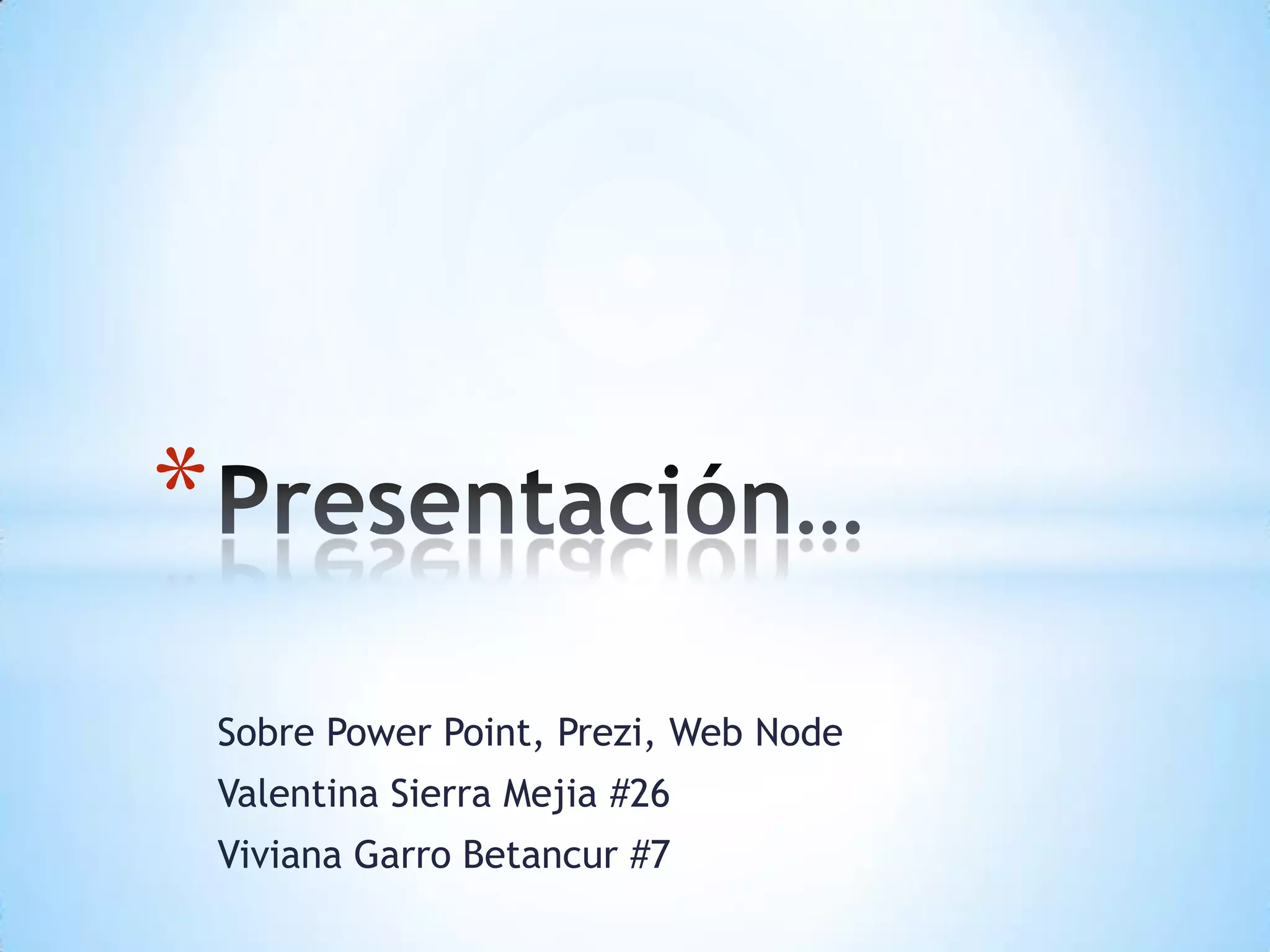 *Presentación…

Sobre Power Point, Prezi, Web Node

Valentina Sierra Mejia #26

Viviana Garro Betancur #7